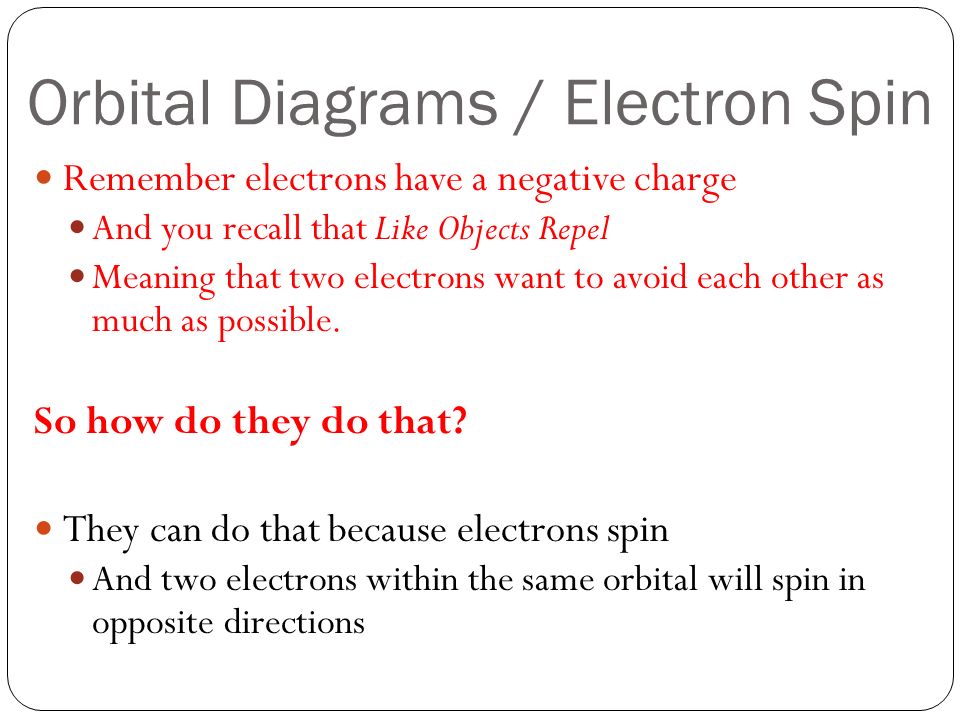 Orbital Diagrams / Electron Spin

Remember electrons have a negative charge

And you recall that Like Objects Repel

Meaning that two electrons want to avoid each other as much as possible.

So how do they do that?

They can do that because electrons spin

And two electrons within the same orbital will spin in opposite directions